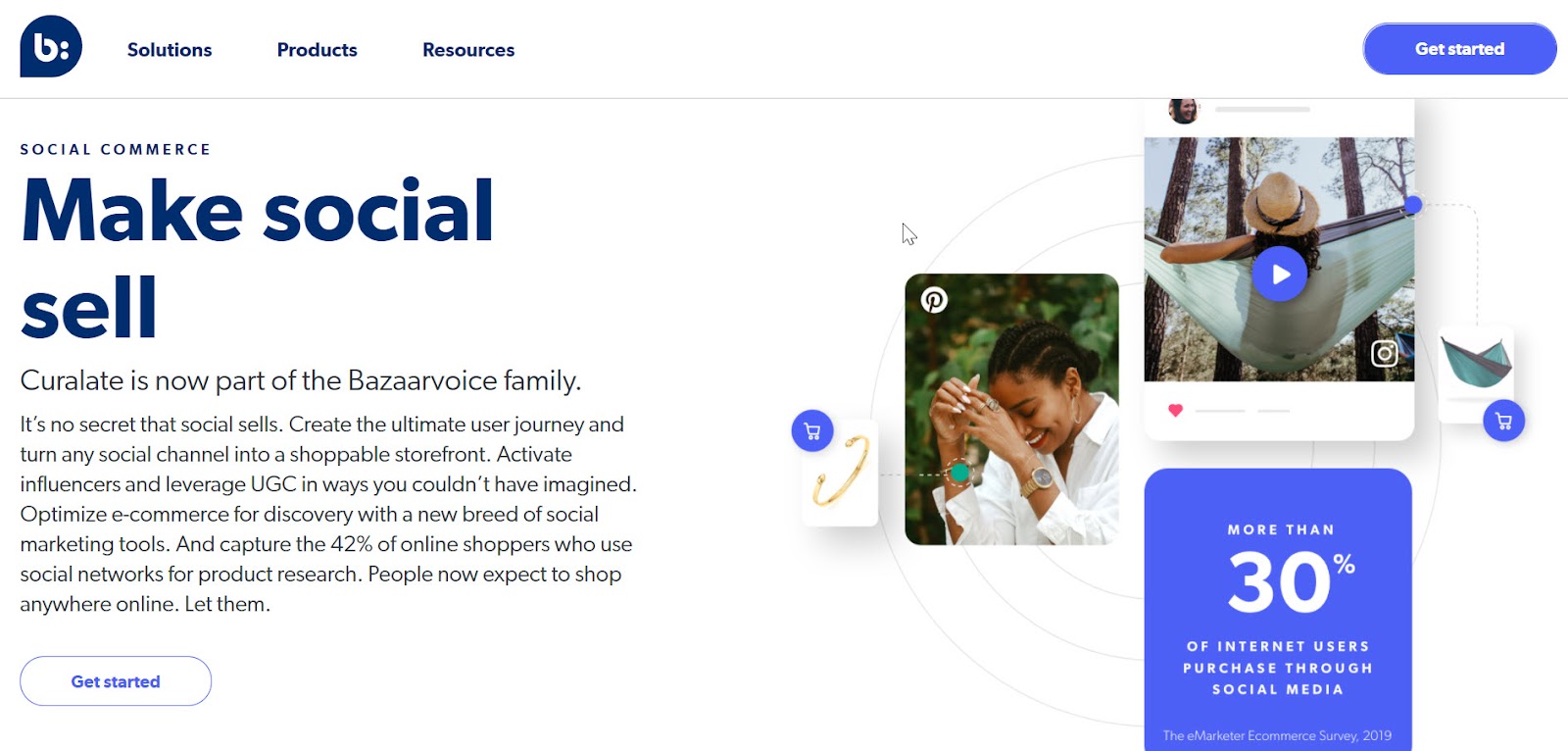 b:

Solutions Products Resources

Get started

SOCIAL COMMERCE

Make social sell

Curalate is now part of the Bazaarvoice family.

It's no secret that social sells. Create the ultimate user journey and turn any social channel into a shoppable storefront. Activate influencers and leverage UGC in ways you couldn't have imagined. Optimize e-commerce for discovery with a new breed of social marketing tools. And capture the 42% of online shoppers who use social networks for product research. People now expect to shop anywhere online. Let them.

Get started

MORE THAN

30%

OF INTERNET USERS PURCHASE THROUGH SOCIAL MEDIA

The eMarketer Ecommerce Survey, 2019